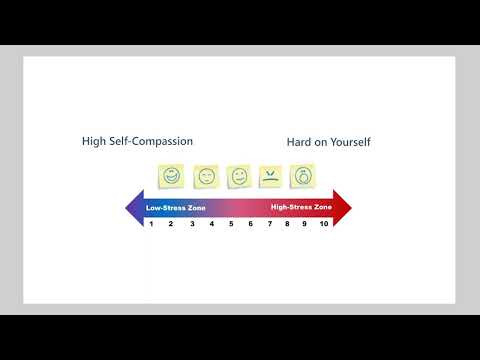 High Self-Compassion

Hard on Yourself

Low-Stress Zone

High-Stress Zone

1 2 3 4 5 6 7 8 9 10